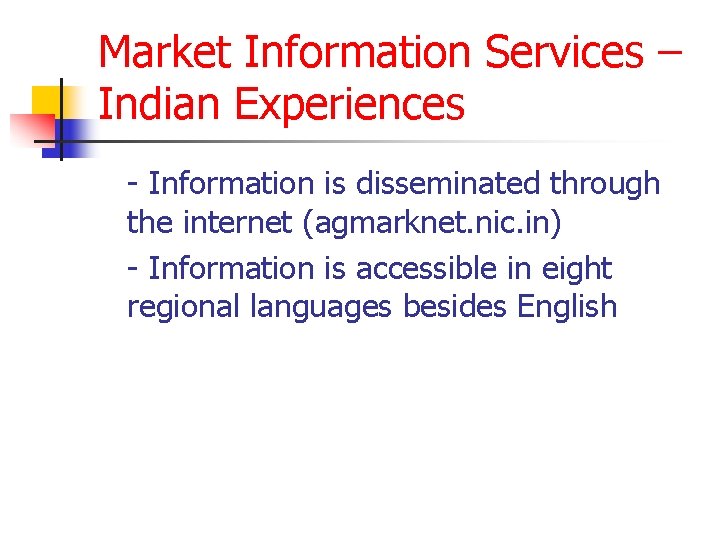 Market Information Services – Indian Experiences

- Information is disseminated through the internet (agmarknet.nic.in)

- Information is accessible in eight regional languages besides English